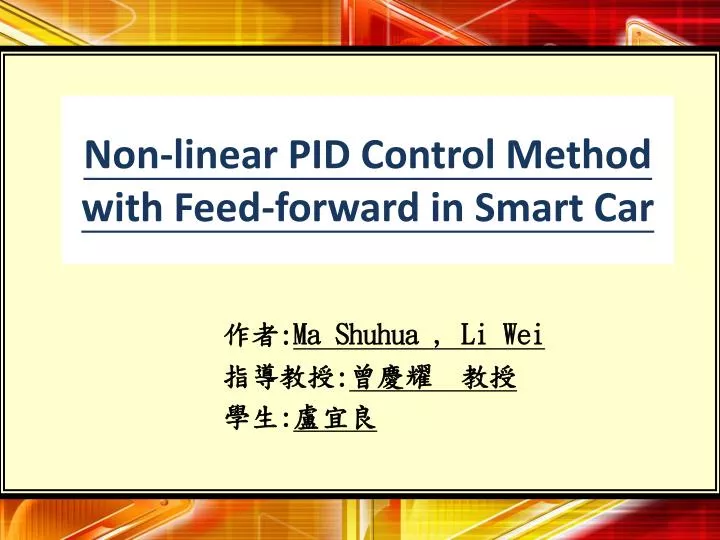 Non-linear PID Control Method with Feed-forward in Smart Car

作者:Ma Shuhua , Li Wei
指導教授:曾慶耀 教授
學生:盧宜良